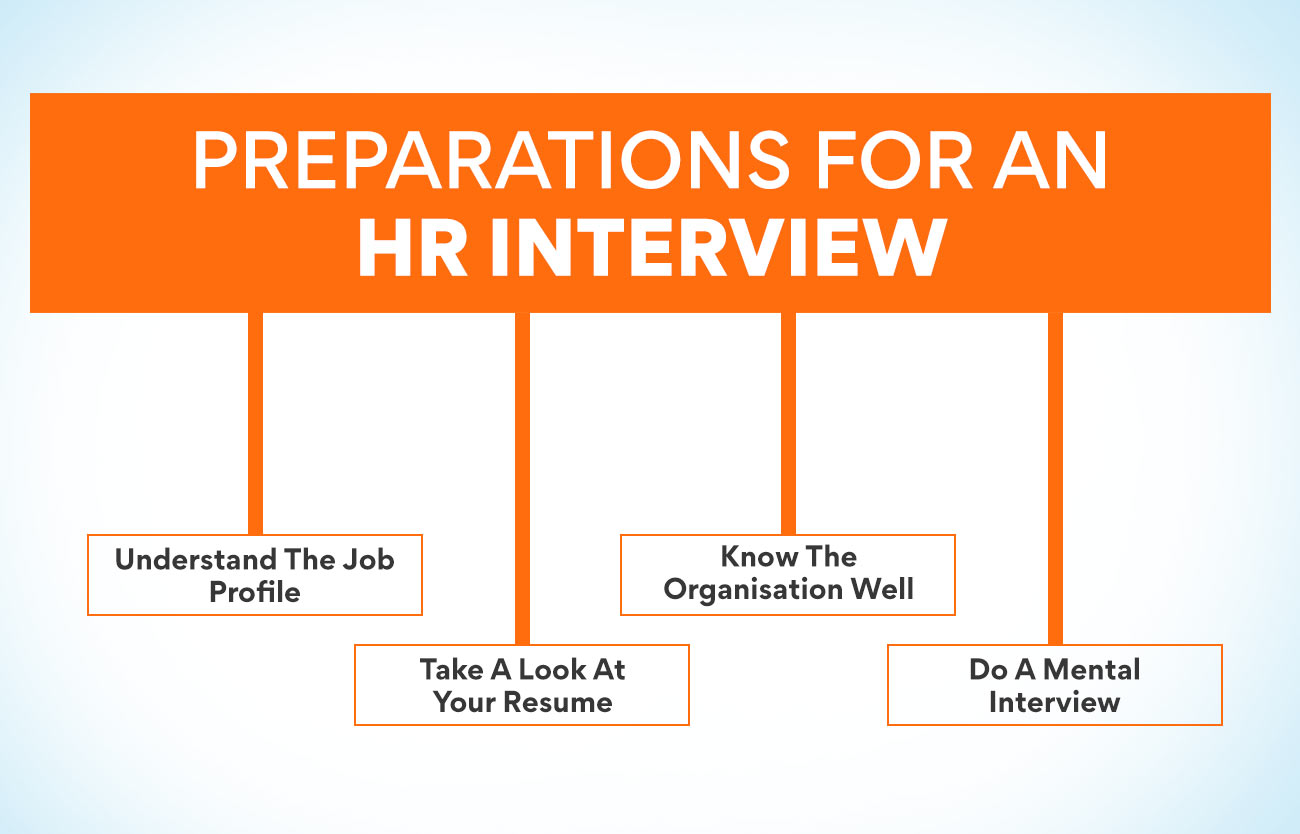 PREPARATIONS FOR AN HR INTERVIEW

Understand The Job Profile

Take A Look At Your Resume

Know The Organisation Well

Do A Mental Interview